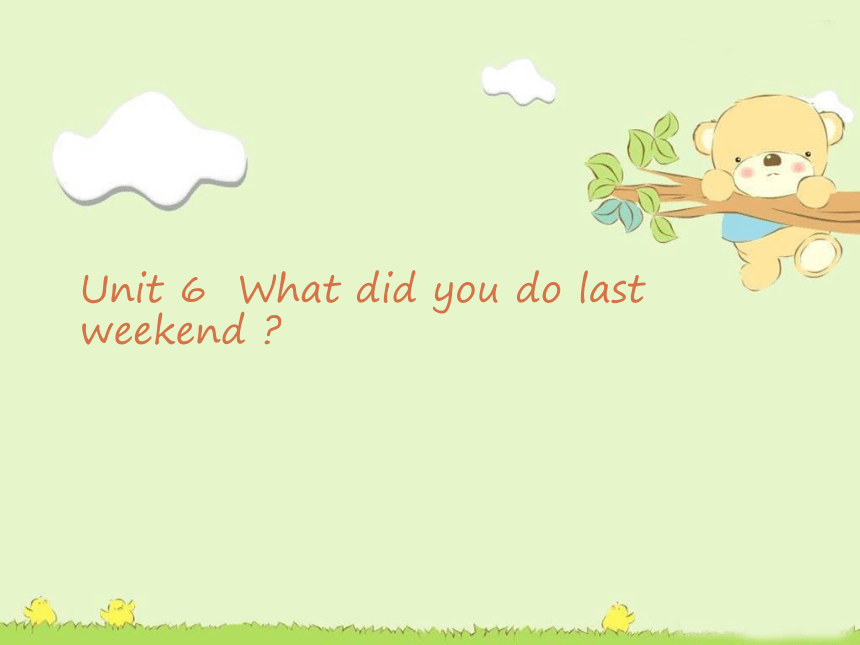 Unit 6 What did you do last weekend ?